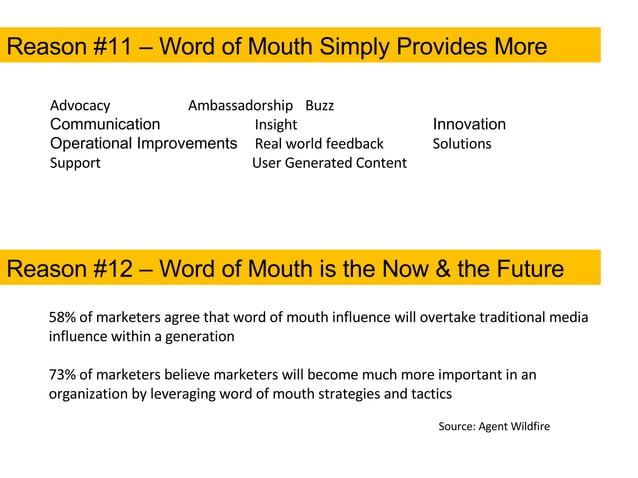 Reason #11 – Word of Mouth Simply Provides More

Advocacy Ambassadorship Buzz
Communication Insight Innovation
Operational Improvements Real world feedback Solutions
Support User Generated Content

Reason #12 – Word of Mouth is the Now & the Future

58% of marketers agree that word of mouth influence will overtake traditional media influence within a generation

73% of marketers believe marketers will become much more important in an organization by leveraging word of mouth strategies and tactics

Source: Agent Wildfire